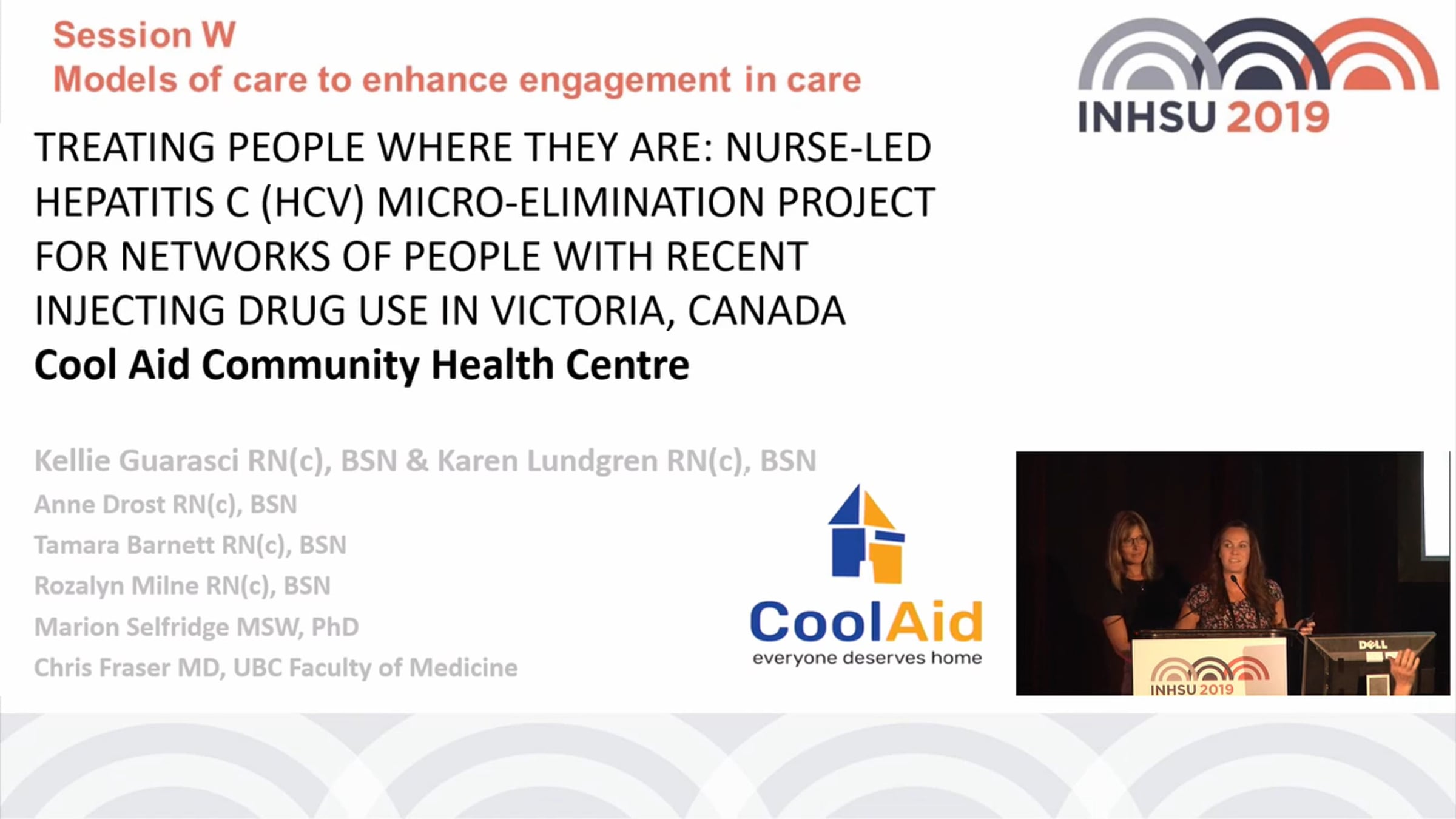 Session W
Models of care to enhance engagement in care

INHSU 2019

TREATING PEOPLE WHERE THEY ARE: NURSE-LED HEPATITIS C (HCV) MICRO-ELIMINATION PROJECT FOR NETWORKS OF PEOPLE WITH RECENT INJECTING DRUG USE IN VICTORIA, CANADA
Cool Aid Community Health Centre

Kellie Guarasci RN(c), BSN & Karen Lundgren RN(c), BSN
Anne Drost RN(c), BSN
Tamara Barnett RN(c), BSN
Rozalyn Milne RN(c), BSN
Marion Selfridge MSW, PhD
Chris Fraser MD, UBC Faculty of Medicine

CoolAid
everyone deserves home

DELL
INHSU 2019